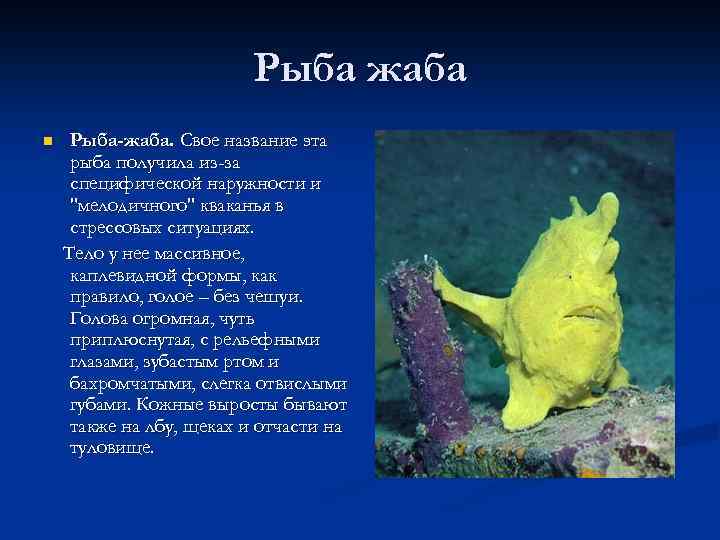 Рыба жаба

Рыба-жаба. Свое название эта рыба получила из-за специфической наружности и "мелодичного" кваканья в стрессовых ситуациях.

Тело у нее массивное, каплевидной формы, как правило, голое – без чешуи. Голова огромная, чуть приплюснутая, с рельефными глазами, зубастым ртом и бахромчатыми, слегка отвислыми губами. Кожные выросты бывают также на лбу, щеках и отчасти на туловище.